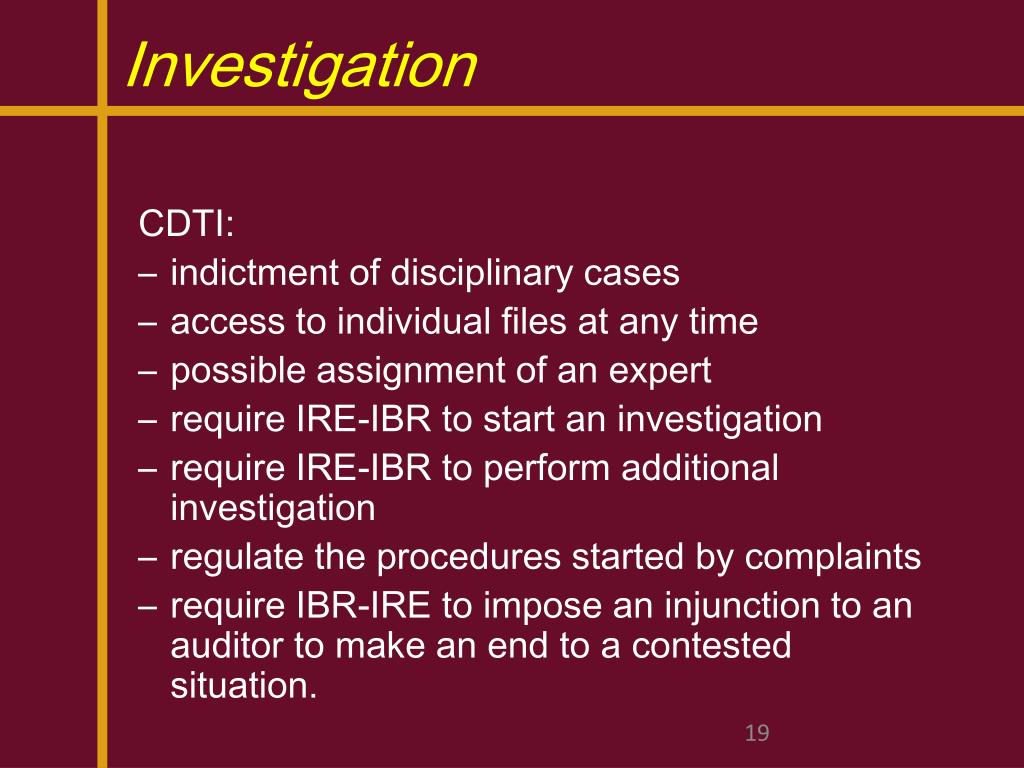 Investigation

CDTI:
– indictment of disciplinary cases
– access to individual files at any time
– possible assignment of an expert
– require IRE-IBR to start an investigation
– require IRE-IBR to perform additional investigation
– regulate the procedures started by complaints
– require IBR-IRE to impose an injunction to an auditor to make an end to a contested situation.

19